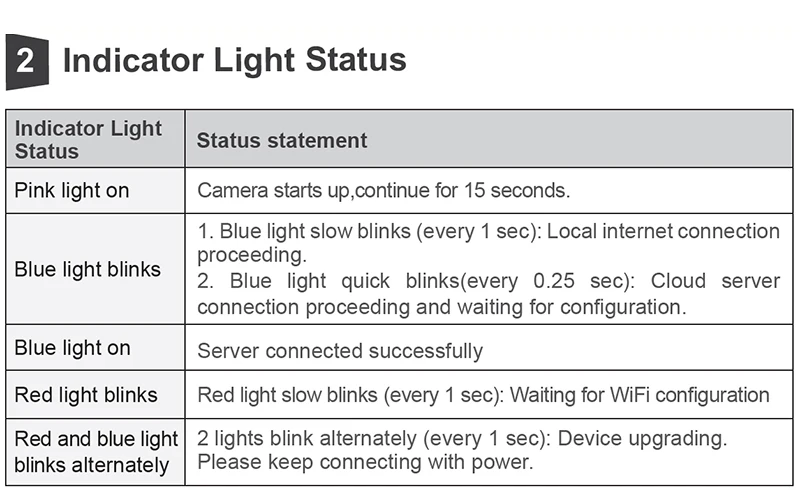 2 Indicator Light Status

| Indicator Light Status | Status statement |
|---|---|
| Pink light on | Camera starts up,continue for 15 seconds. |
| Blue light blinks | 1. Blue light slow blinks (every 1 sec): Local internet connection proceeding. 2. Blue light quick blinks(every 0.25 sec): Cloud server connection proceeding and waiting for configuration. |
| Blue light on | Server connected successfully |
| Red light blinks | Red light slow blinks (every 1 sec): Waiting for WiFi configuration |
| Red and blue light blinks alternately | 2 lights blink alternately (every 1 sec): Device upgrading. Please keep connecting with power. |